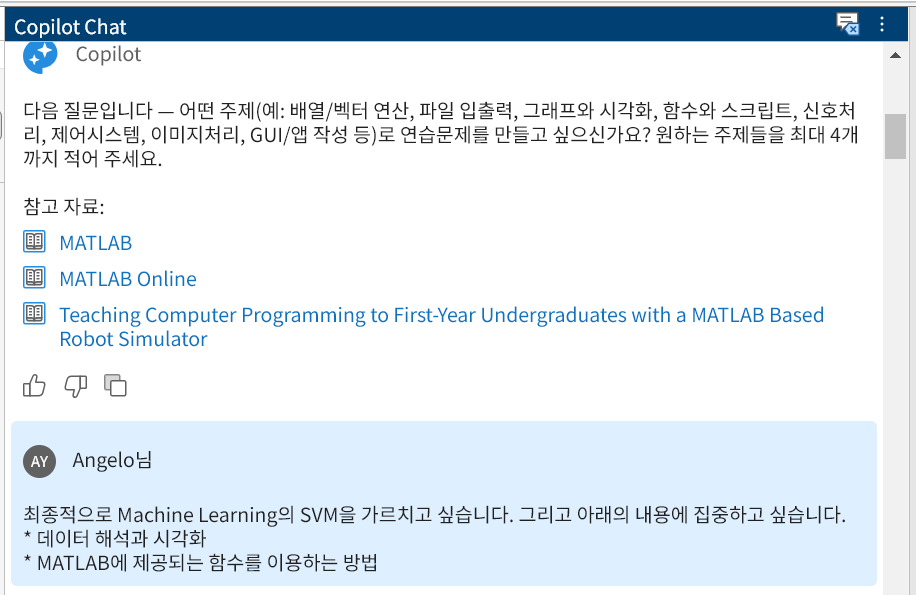 Copilot Chat

Copilot

다음 질문입니다 — 어떤 주제(예: 배열/벡터 연산, 파일 입출력, 그래프와 시각화, 함수와 스크립트, 신호처리, 제어시스템, 이미지처리, GUI/앱 작성 등)로 연습문제를 만들고 싶으신가요? 원하는 주제들을 최대 4개까지 적어 주세요.

참고 자료:
MATLAB
MATLAB Online
Teaching Computer Programming to First-Year Undergraduates with a MATLAB Based Robot Simulator

AY Angelo님

최종적으로 Machine Learning의 SVM을 가르치고 싶습니다. 그리고 아래의 내용에 집중하고 싶습니다.
* 데이터 해석과 시각화
* MATLAB에 제공되는 함수를 이용하는 방법